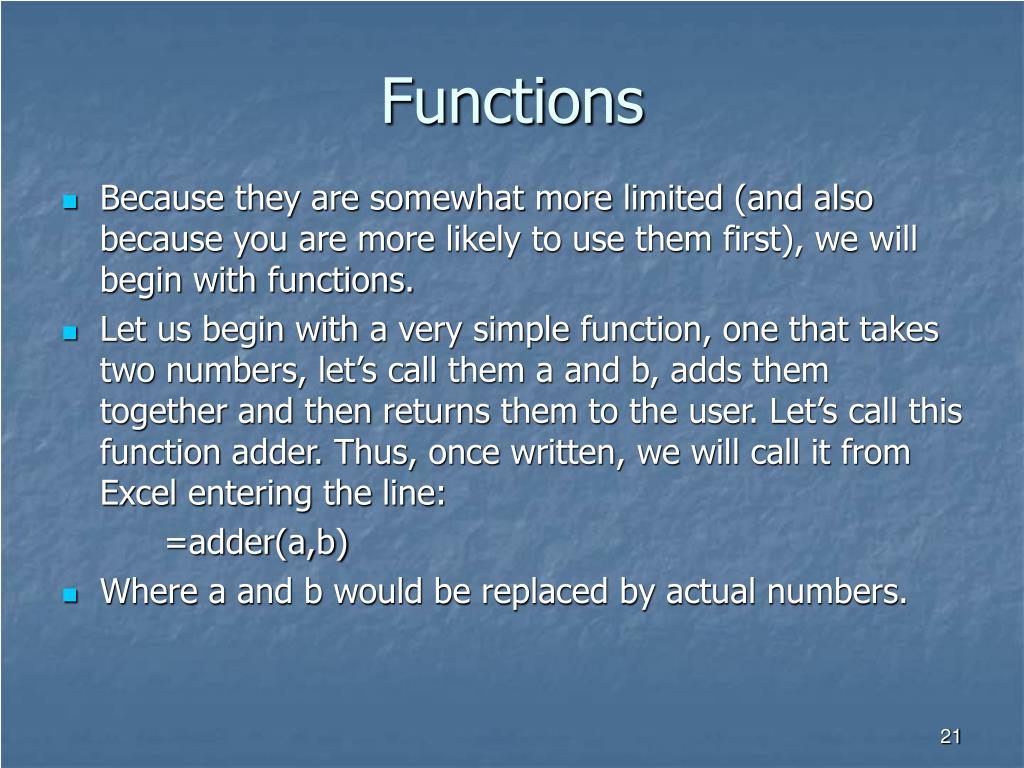 Functions

Because they are somewhat more limited (and also because you are more likely to use them first), we will begin with functions.

Let us begin with a very simple function, one that takes two numbers, let’s call them a and b, adds them together and then returns them to the user. Let’s call this function adder. Thus, once written, we will call it from Excel entering the line:

=adder(a,b)

Where a and b would be replaced by actual numbers.

21